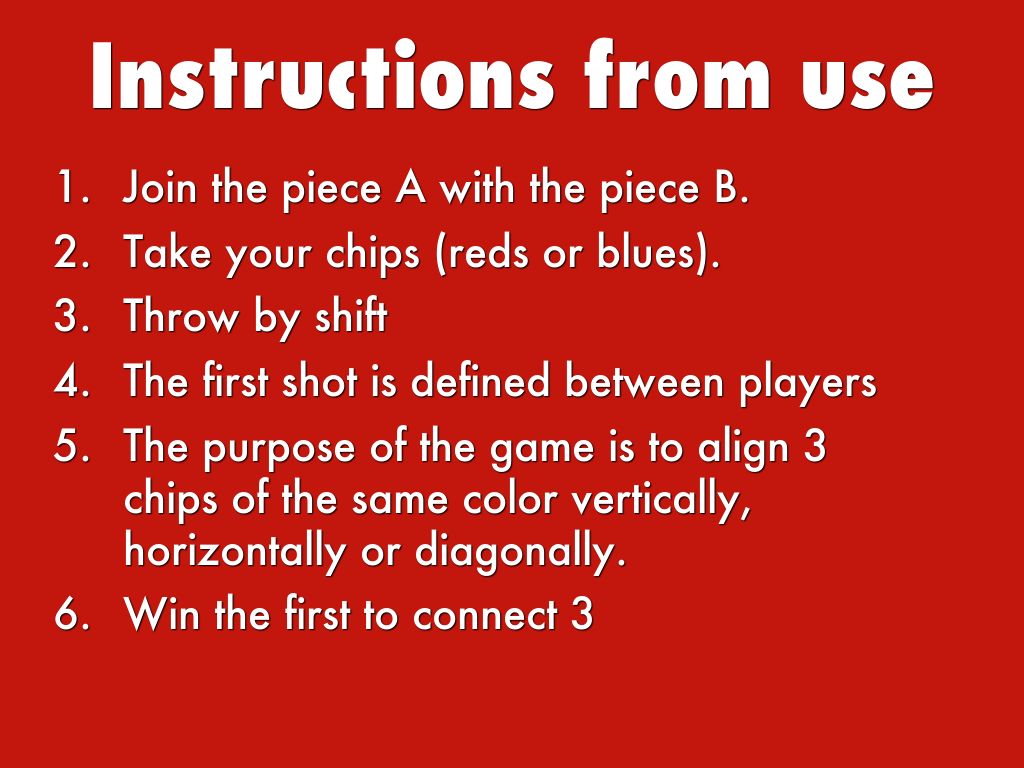 Instructions from use

1. Join the piece A with the piece B.
2. Take your chips (reds or blues).
3. Throw by shift
4. The first shot is defined between players
5. The purpose of the game is to align 3 chips of the same color vertically, horizontally or diagonally.
6. Win the first to connect 3